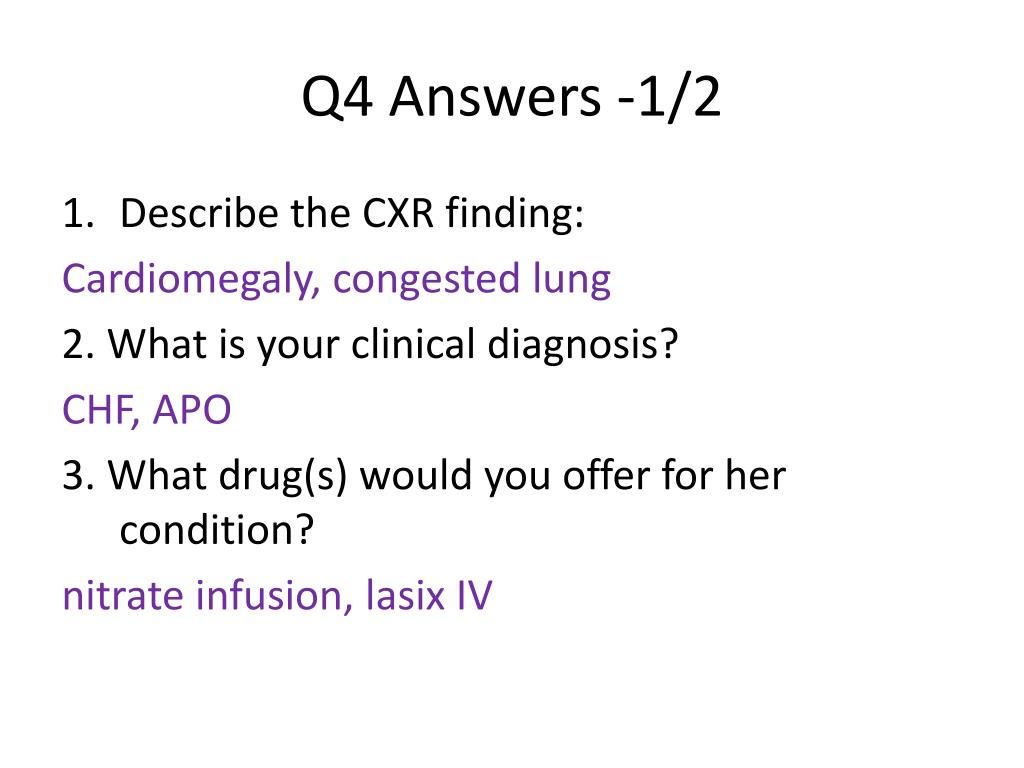 Q4 Answers -1/2

1. Describe the CXR finding:

Cardiomegaly, congested lung

2. What is your clinical diagnosis?

CHF, APO

3. What drug(s) would you offer for her condition?

nitrate infusion, lasix IV